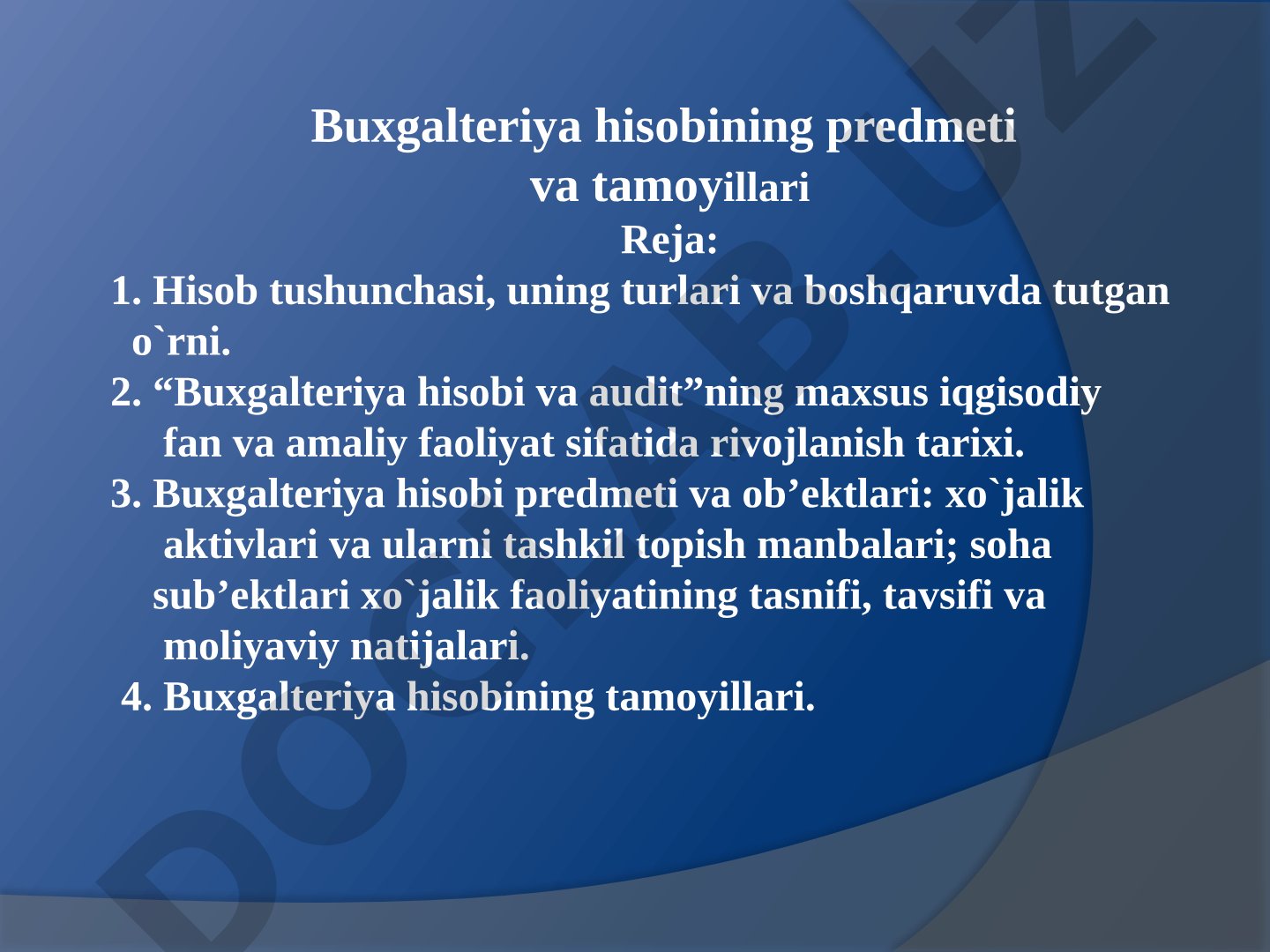 Buxgalteriya hisobining predmeti va tamoyillari

Reja:

1. Hisob tushunchasi, uning turlari va boshqaruvda tutgan o`rni.

2. “Buxgalteriya hisobi va audit”ning maxsus iqgisodiy fan va amaliy faoliyat sifatida rivojlanish tarixi.

3. Buxgalteriya hisobi predmeti va ob’ektlari: xo`jalik aktivlari va ularni tashkil topish manbalari; soha sub’ektlari xo`jalik faoliyatining tasnifi, tavsifi va moliyaviy natijalari.

4. Buxgalteriya hisobining tamoyillari.

DOCLAB.UZ